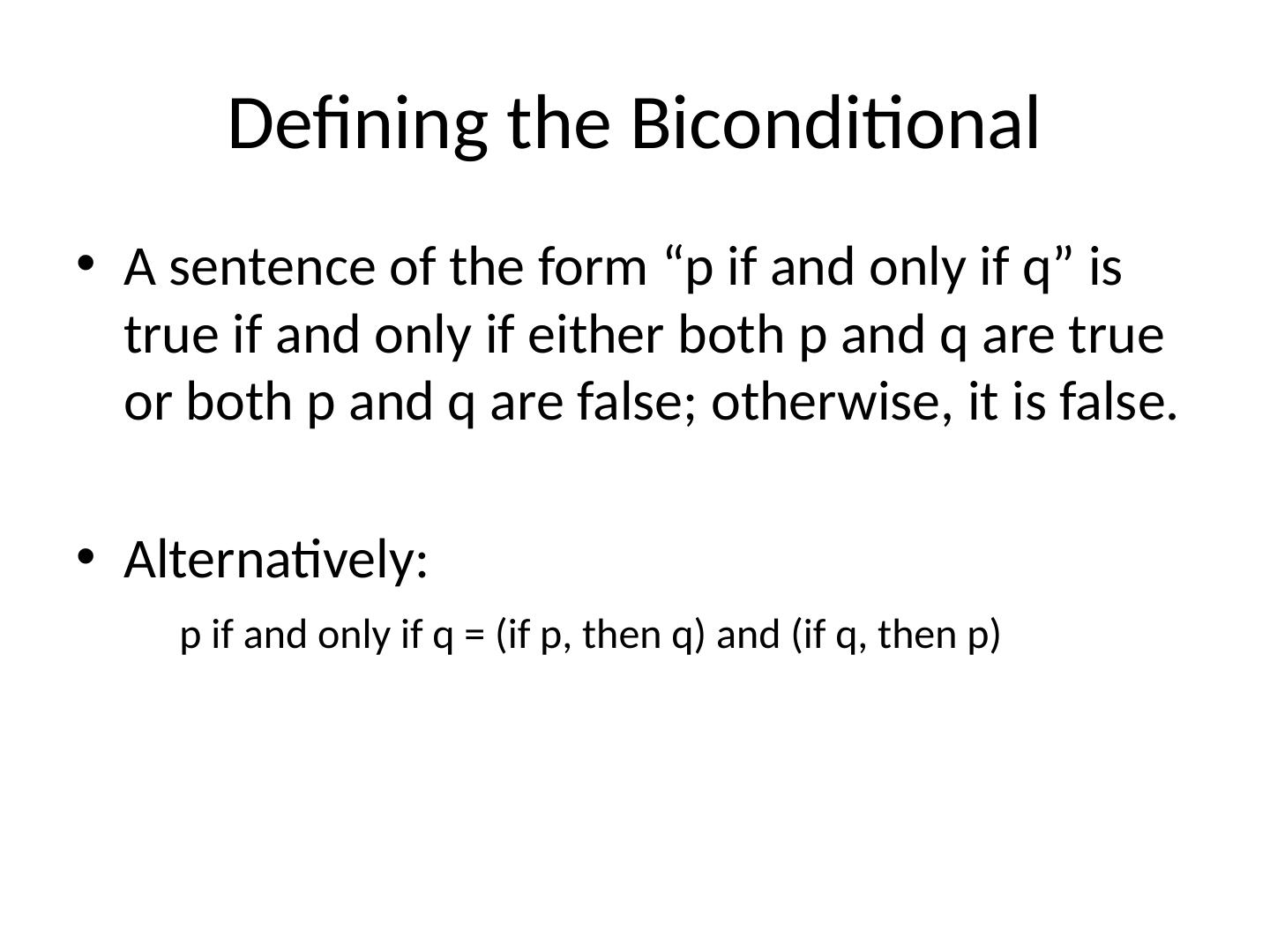 Defining the Biconditional

• A sentence of the form “p if and only if q” is true if and only if either both p and q are true or both p and q are false; otherwise, it is false.

• Alternatively:

p if and only if q = (if p, then q) and (if q, then p)